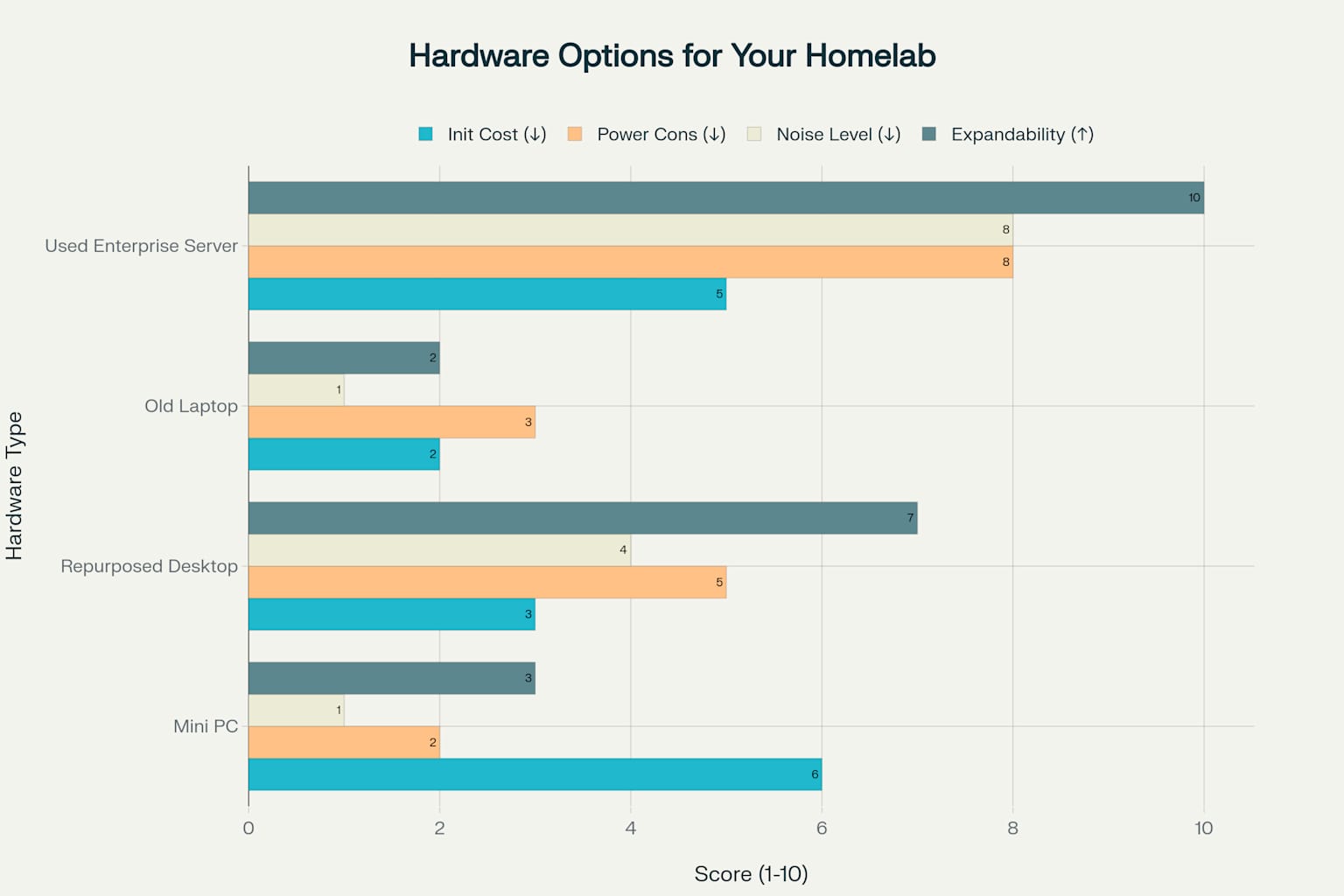 Hardware Options for Your Homelab

Init Cost (↓) Power Cons (↓) Noise Level (↓) Expandability (↑)

Hardware Type

Used Enterprise Server
10
8
8
5

Old Laptop
2
1
3
2

Repurposed Desktop
7
4
5
3

Mini PC
3
1
2
6

0 2 4 6 8 10

Score (1-10)